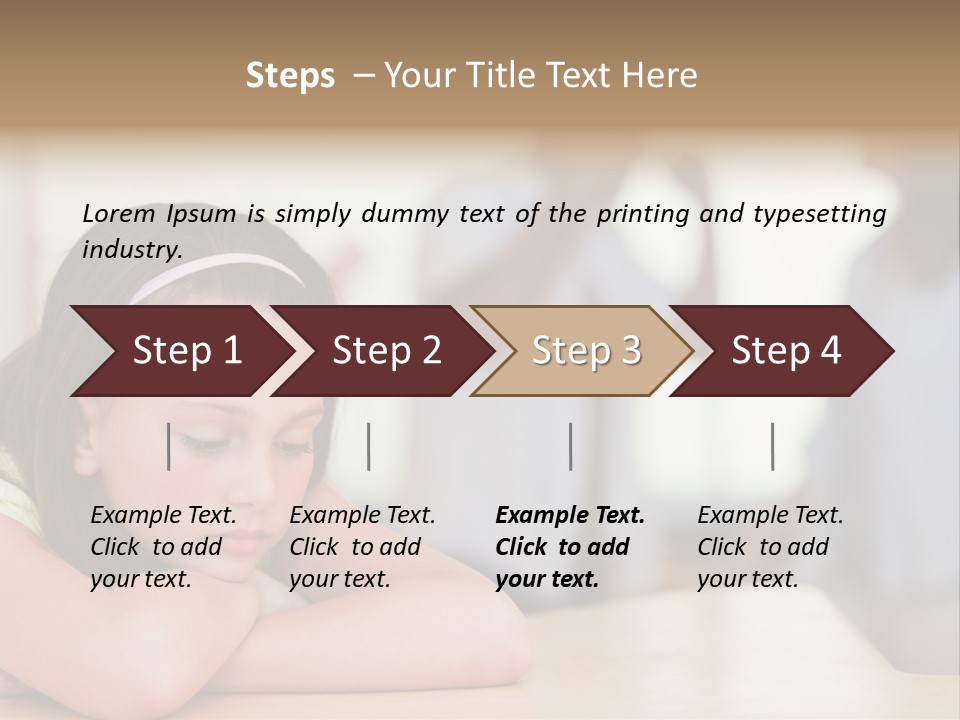 Steps – Your Title Text Here

Lorem Ipsum is simply dummy text of the printing and typesetting industry.

Step 1

Step 2

Step 3

Step 4

Example Text. Click to add your text.

Example Text. Click to add your text.

Example Text. Click to add your text.

Example Text. Click to add your text.